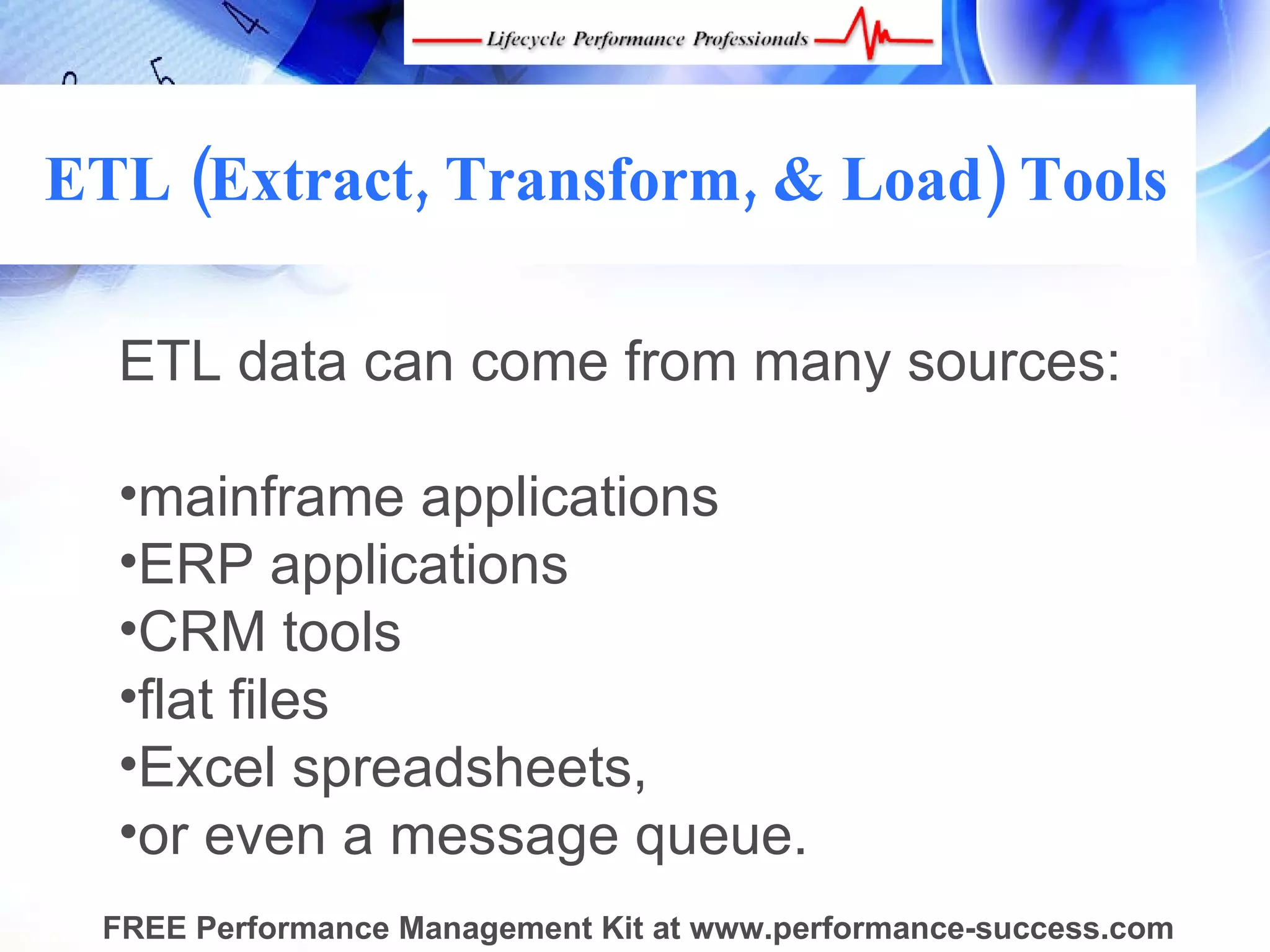 Lifecycle Performance Professionals

ETL (Extract, Transform, & Load) Tools

ETL data can come from many sources:

•mainframe applications
•ERP applications
•CRM tools
•flat files
•Excel spreadsheets,
•or even a message queue.

FREE Performance Management Kit at www.performance-success.com